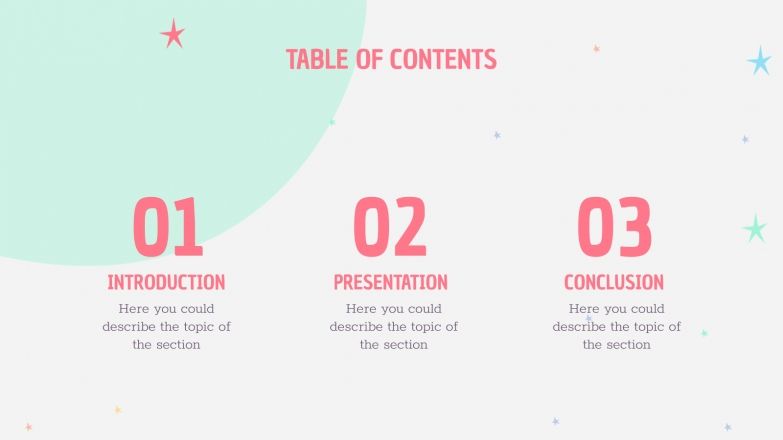 TABLE OF CONTENTS

01
INTRODUCTION
Here you could describe the topic of the section

02
PRESENTATION
Here you could describe the topic of the section

03
CONCLUSION
Here you could describe the topic of the section